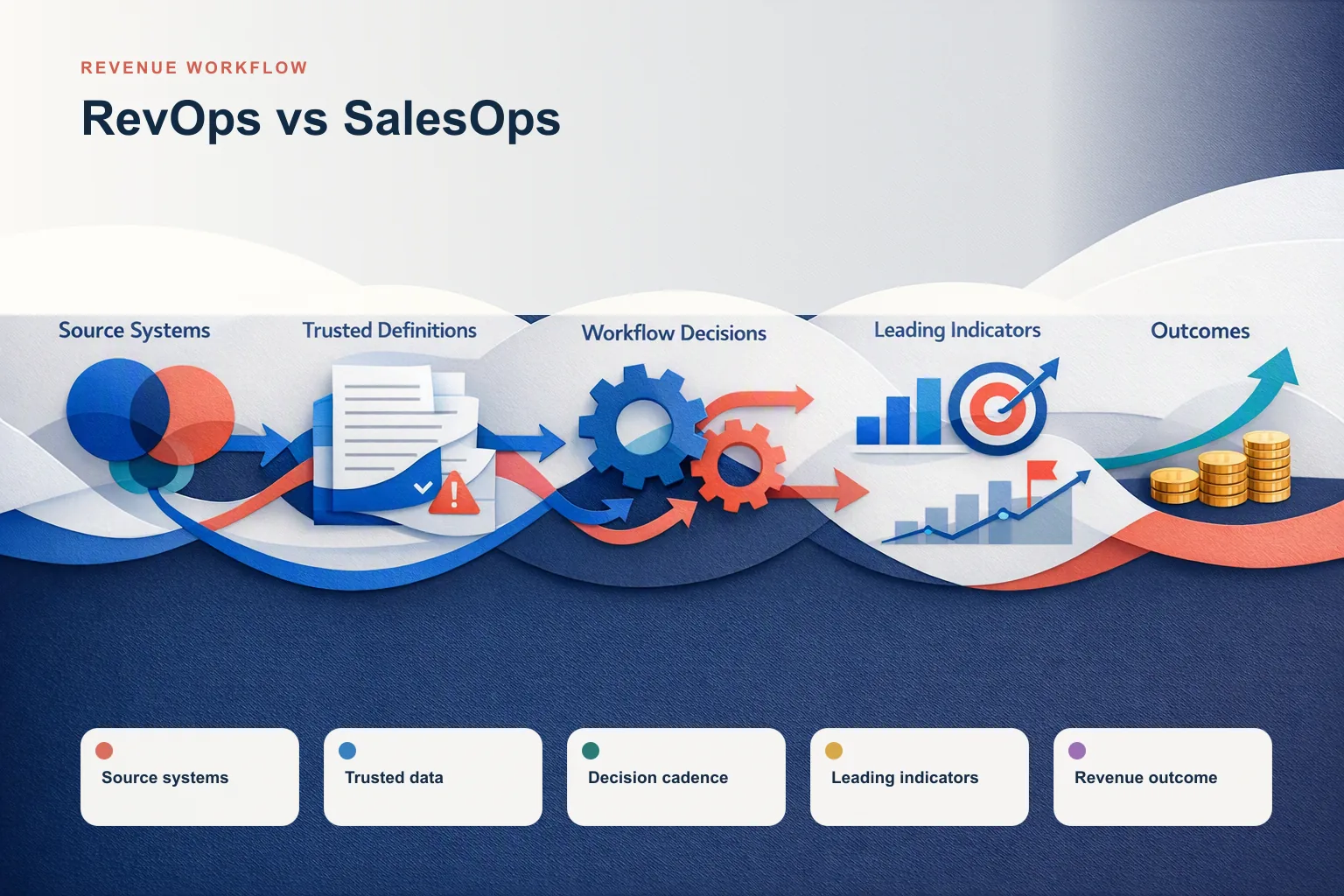 REVENUE WORKFLOW

RevOps vs SalesOps

Source Systems

Trusted Definitions

Workflow Decisions

Leading Indicators

Outcomes

Source systems

Trusted data

Decision cadence

Leading indicators

Revenue outcome